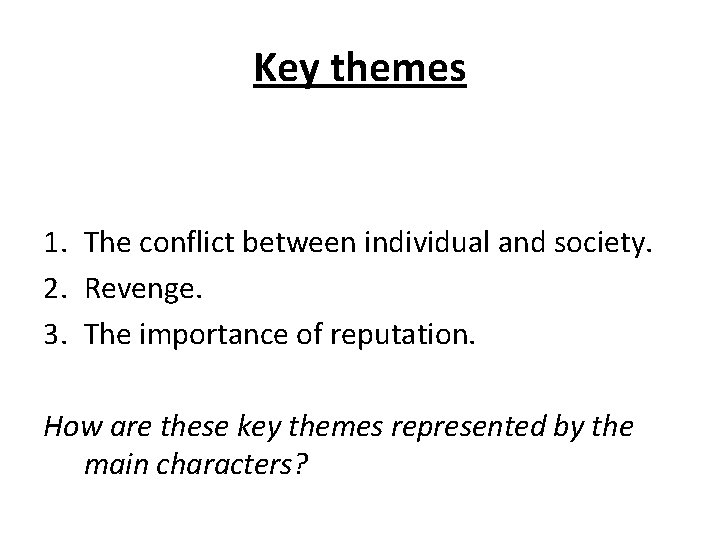 Key themes

1. The conflict between individual and society.
2. Revenge.
3. The importance of reputation.

How are these key themes represented by the main characters?